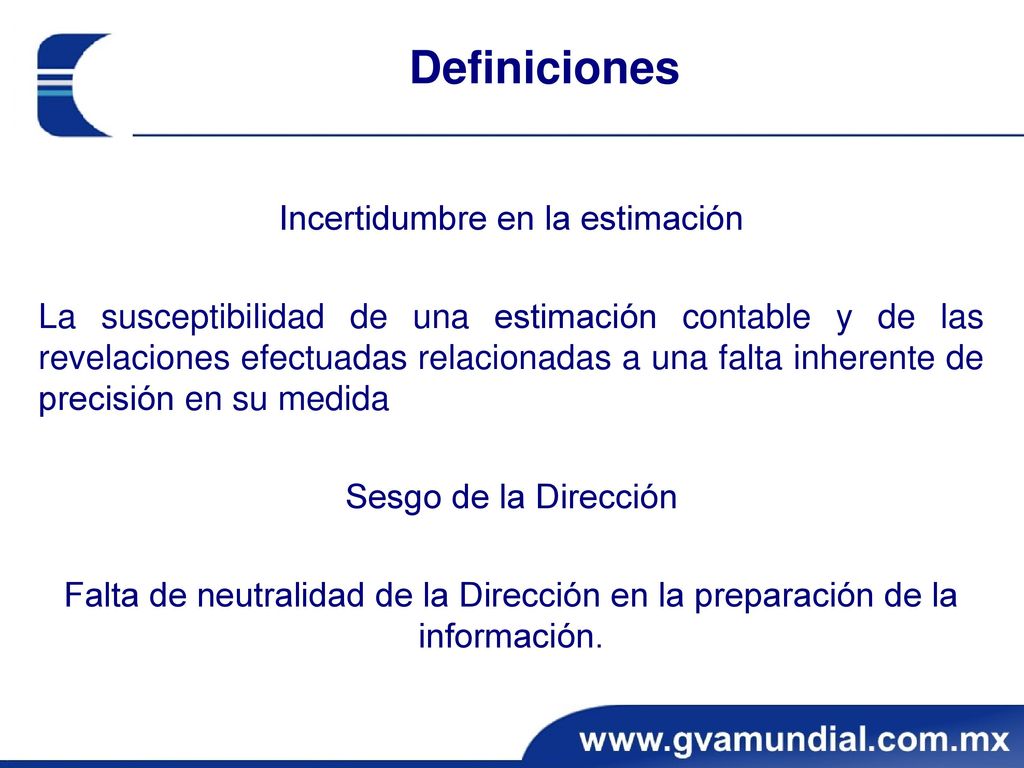 Definiciones

Incertidumbre en la estimación

La susceptibilidad de una estimación contable y de las revelaciones efectuadas relacionadas a una falta inherente de precisión en su medida

Sesgo de la Dirección

Falta de neutralidad de la Dirección en la preparación de la información.

www.gvamundial.com.mx